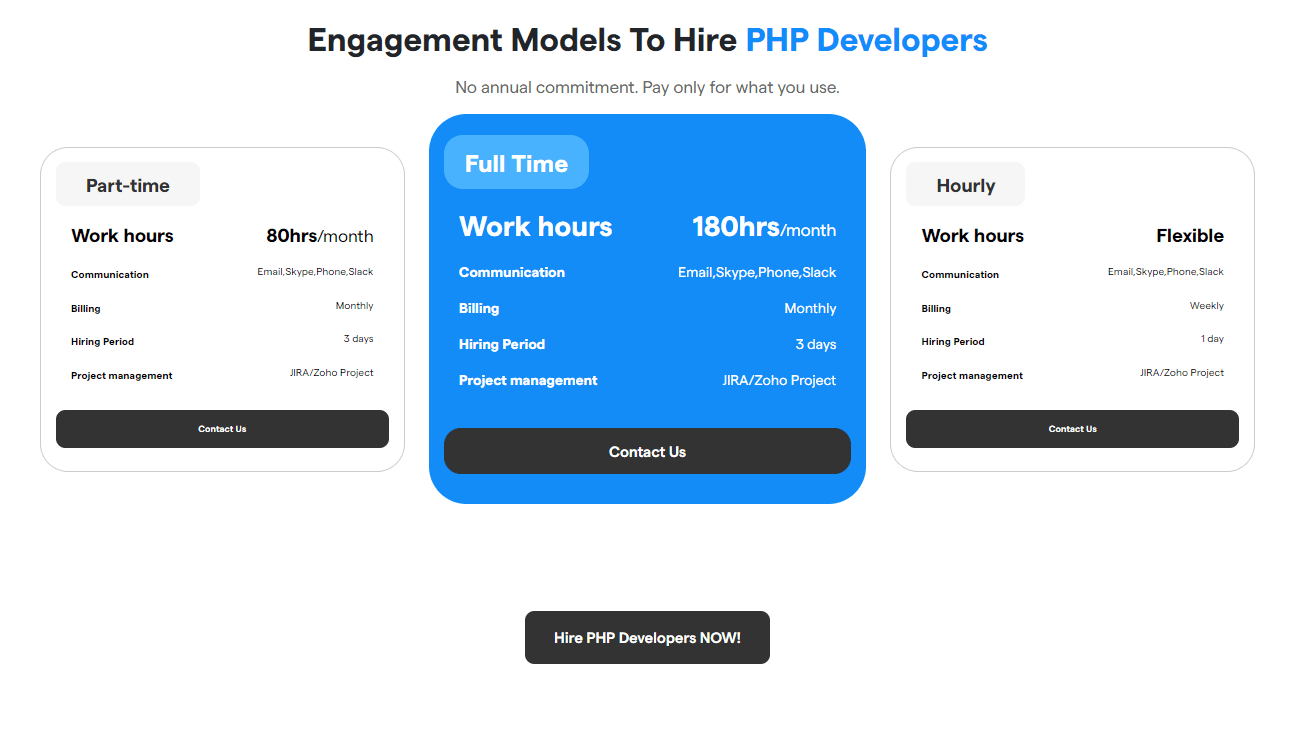 Engagement Models To Hire PHP Developers

No annual commitment. Pay only for what you use.

Part-time

Work hours 80hrs/month

Communication Email,Skype,Phone,Slack

Billing Monthly

Hiring Period 3 days

Project management JIRA/Zoho Project

Contact Us

Full Time

Work hours 180hrs/month

Communication Email,Skype,Phone,Slack

Billing Monthly

Hiring Period 3 days

Project management JIRA/Zoho Project

Contact Us

Hourly

Work hours Flexible

Communication Email,Skype,Phone,Slack

Billing Weekly

Hiring Period 1 day

Project management JIRA/Zoho Project

Contact Us

Hire PHP Developers NOW!